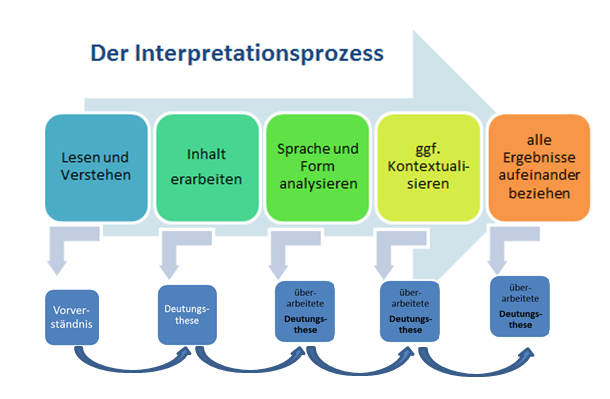 Der Interpretationsprozess

Lesen und Verstehen

Inhalt erarbeiten

Sprache und Form analysieren

ggf. Kontextualisieren

alle Ergebnisse aufeinander beziehen

Vorverständnis

Deutungsthese

überarbeitete Deutungsthese

überarbeitete Deutungsthese

überarbeitete Deutungsthese